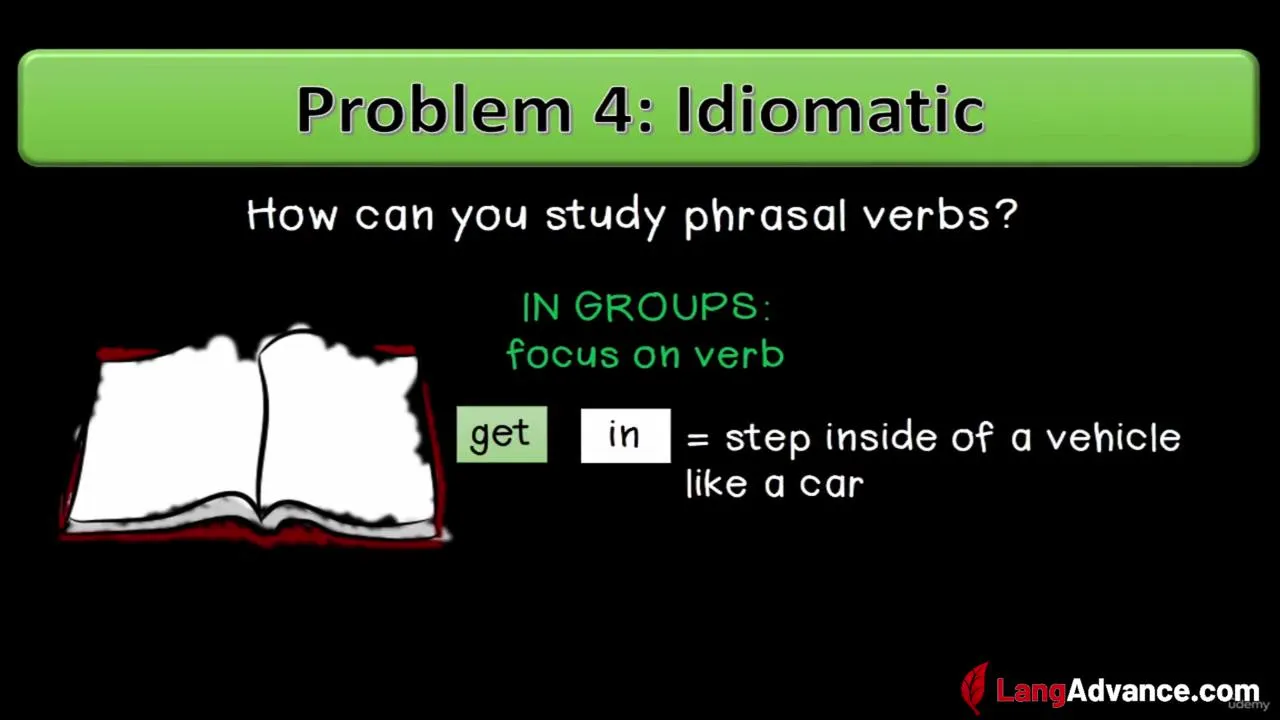 Problem 4: Idiomatic

How can you study phrasal verbs?

IN GROUPS:
focus on verb

get

in

= step inside of a vehicle like a car

LangAdvance.com

udemy